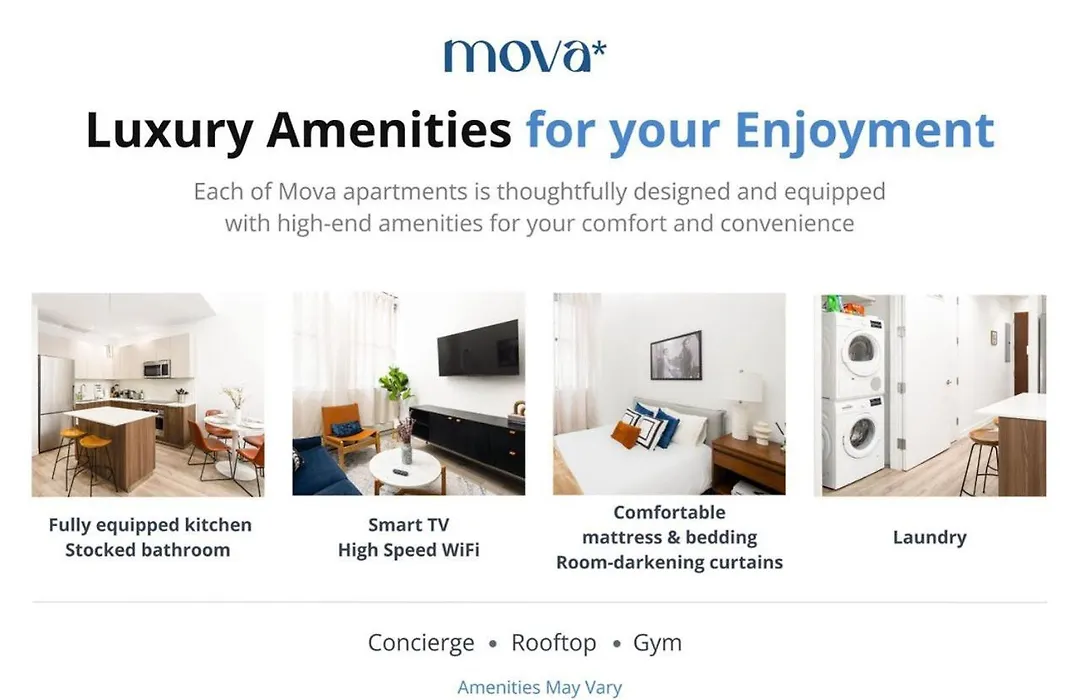 mova*

Luxury Amenities for your Enjoyment

Each of Mova apartments is thoughtfully designed and equipped with high-end amenities for your comfort and convenience

Fully equipped kitchen
Stocked bathroom

Smart TV
High Speed WiFi

Comfortable
mattress & bedding
Room-darkening curtains

Laundry

Concierge • Rooftop • Gym

Amenities May Vary